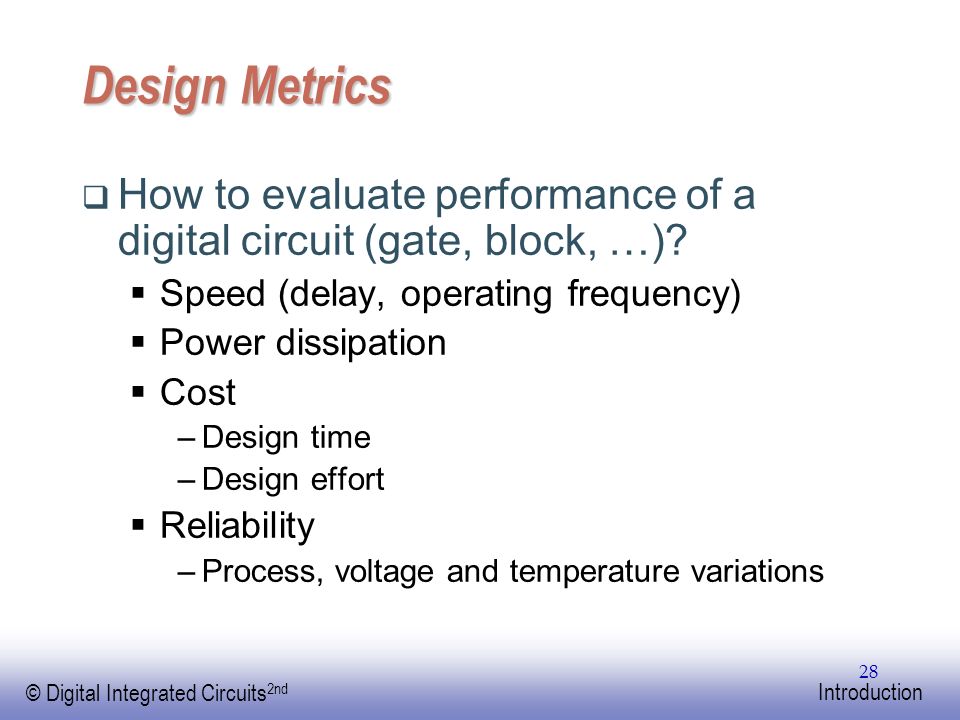 Design Metrics

❑ How to evaluate performance of a digital circuit (gate, block, …)?

▪ Speed (delay, operating frequency)
▪ Power dissipation
▪ Cost
– Design time
– Design effort
▪ Reliability
– Process, voltage and temperature variations

28

© Digital Integrated Circuits$^{2nd}$

Introduction